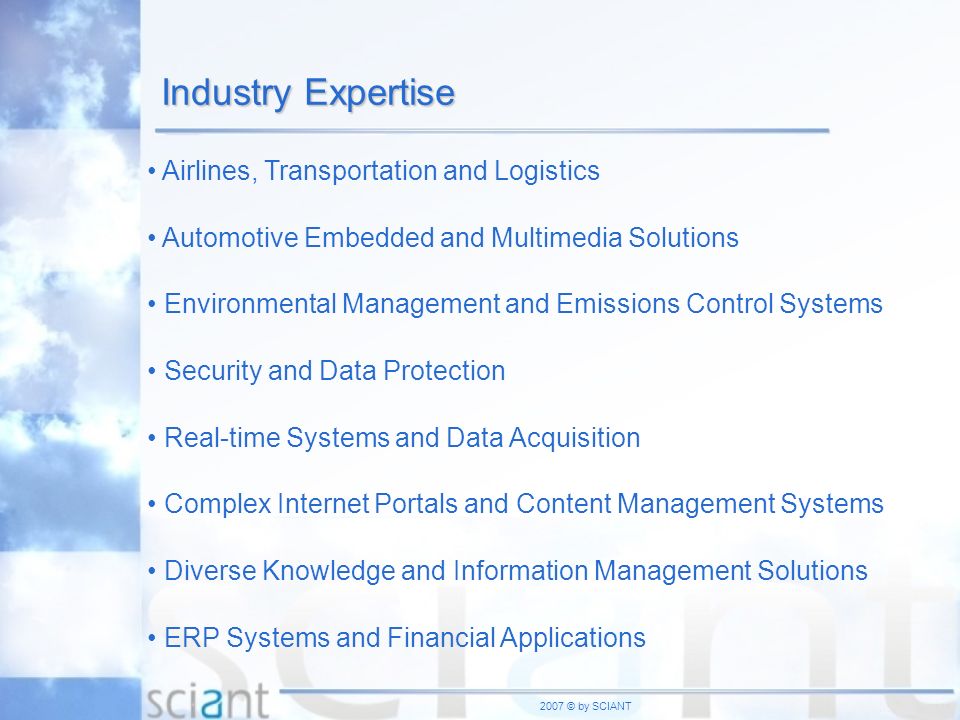 Industry Expertise

• Airlines, Transportation and Logistics

• Automotive Embedded and Multimedia Solutions

• Environmental Management and Emissions Control Systems

• Security and Data Protection

• Real-time Systems and Data Acquisition

• Complex Internet Portals and Content Management Systems

• Diverse Knowledge and Information Management Solutions

• ERP Systems and Financial Applications

sciant

2007 © by SCIANT